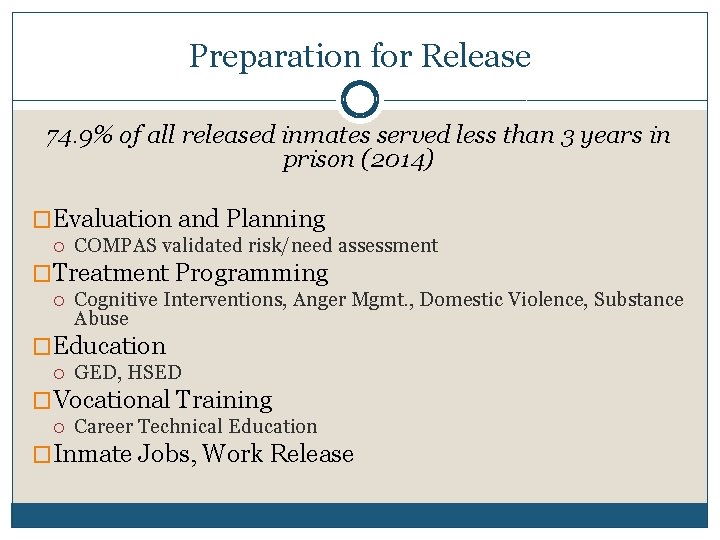 Preparation for Release

74.9% of all released inmates served less than 3 years in prison (2014)

Evaluation and Planning
COMPAS validated risk/need assessment
Treatment Programming
Cognitive Interventions, Anger Mgmt., Domestic Violence, Substance Abuse
Education
GED, HSED
Vocational Training
Career Technical Education
Inmate Jobs, Work Release